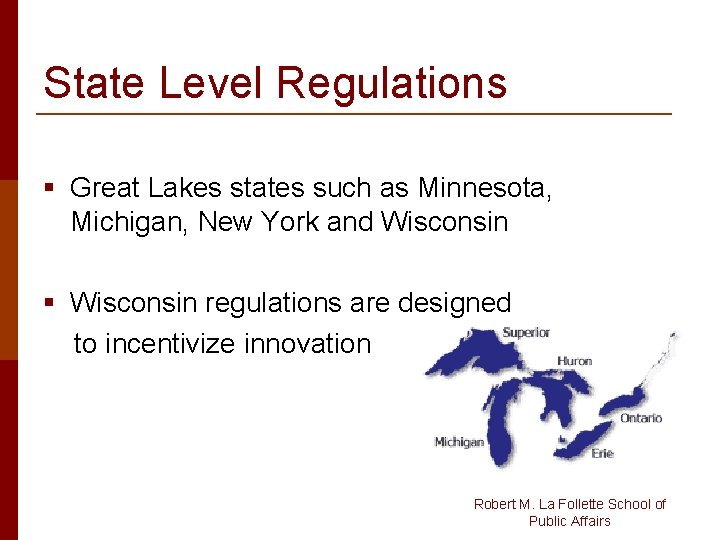 State Level Regulations

▪ Great Lakes states such as Minnesota, Michigan, New York and Wisconsin

▪ Wisconsin regulations are designed to incentivize innovation

Superior
Huron
Ontario
Michigan
Erie

Robert M. La Follette School of Public Affairs